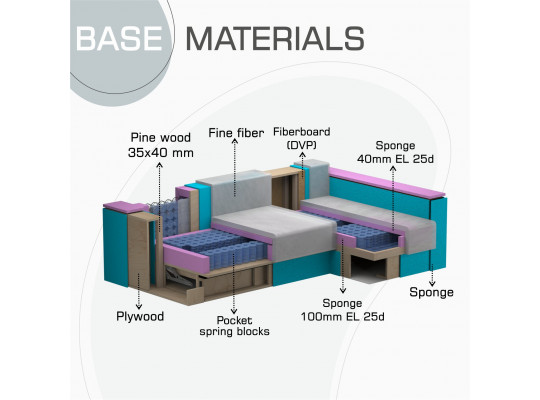 BASE MATERIALS

Pine wood
35x40 mm

Fine fiber

Fiberboard
(DVP)

Sponge
40mm EL 25d

Plywood

Pocket
spring blocks

Sponge
100mm EL 25d

Sponge